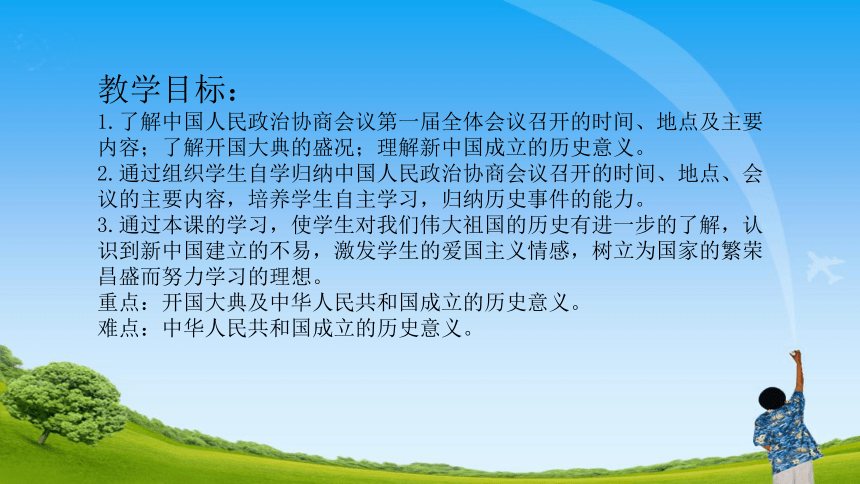 教学目标：
1.了解中国人民政治协商会议第一届全体会议召开的时间、地点及主要内容；了解开国大典的盛况；理解新中国成立的历史意义。
2.通过组织学生自学归纳中国人民政治协商会议召开的时间、地点、会议的主要内容，培养学生自主学习，归纳历史事件的能力。
3.通过本课的学习，使学生对我们伟大祖国的历史有进一步的了解，认识到新中国建立的不易，激发学生的爱国主义情感，树立为国家的繁荣昌盛而努力学习的理想。
重点：开国大典及中华人民共和国成立的历史意义。
难点：中华人民共和国成立的历史意义。